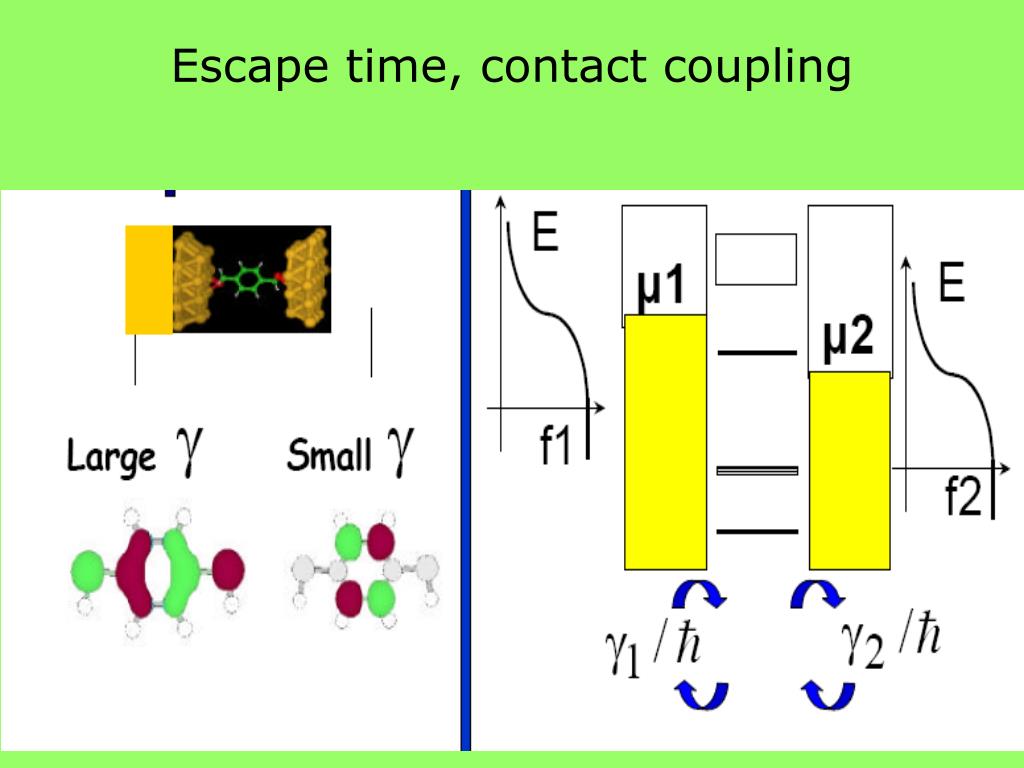 Escape time, contact coupling

Large $\gamma$

Small $\gamma$

E

f1

μ1

μ2

E

f2

$\gamma_1/\hbar$

$\gamma_2/\hbar$